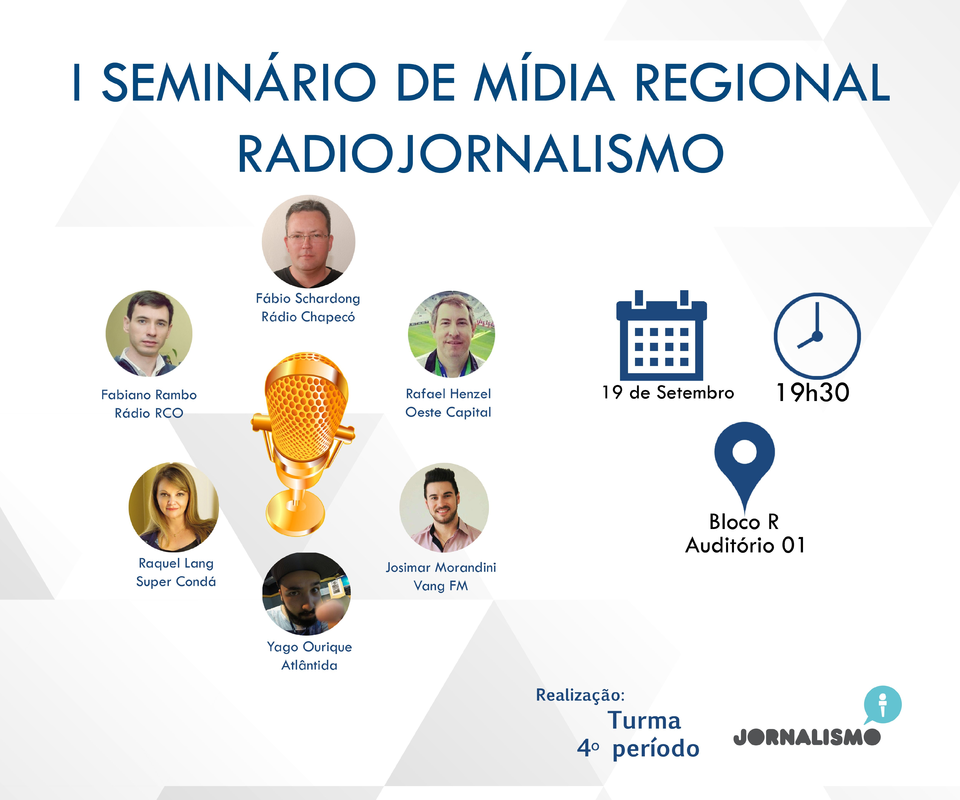 I SEMINÁRIO DE MÍDIA REGIONAL
RADIOJORNALISMO

Fábio Schardong
Rádio Chapecó

Fabiano Rambo
Rádio RCO

Rafael Henzel
Oeste Capital

Raquel Lang
Super Condá

Josimar Morandini
Vang FM

Yago Ourique
Atlântida

19 de Setembro

19h30

Bloco R
Auditório 01

Realização:
Turma
4º período

JORNALISMO